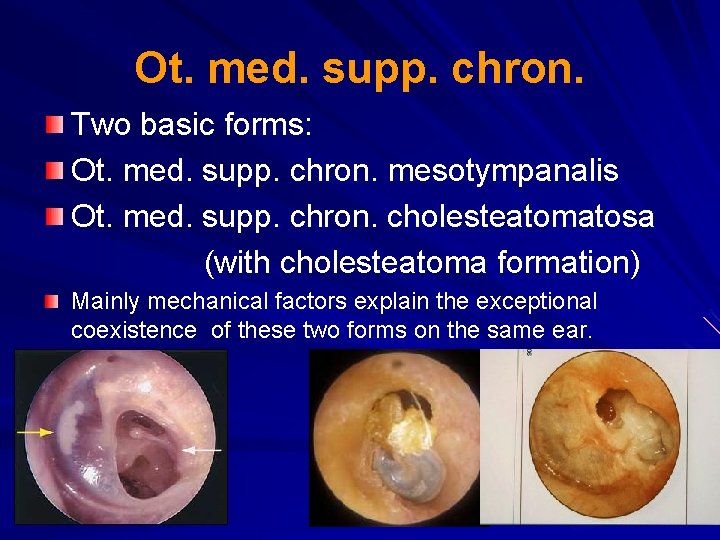 Ot. med. supp. chron.

Two basic forms:

Ot. med. supp. chron. mesotympanalis

Ot. med. supp. chron. cholesteatomatosa (with cholesteatoma formation)

Mainly mechanical factors explain the exceptional coexistence of these two forms on the same ear.